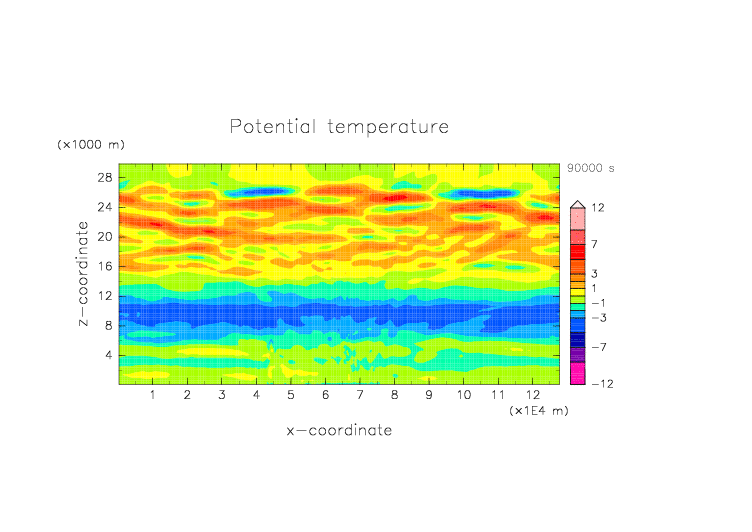 Potential temperature

(×1000 m)

90000 s

28
24
20
16
12
8
4

z-coordinate

12
7
3
1
−1
−3
−7
−12

1 2 3 4 5 6 7 8 9 10 11 12

(×1E4 m)

x-coordinate